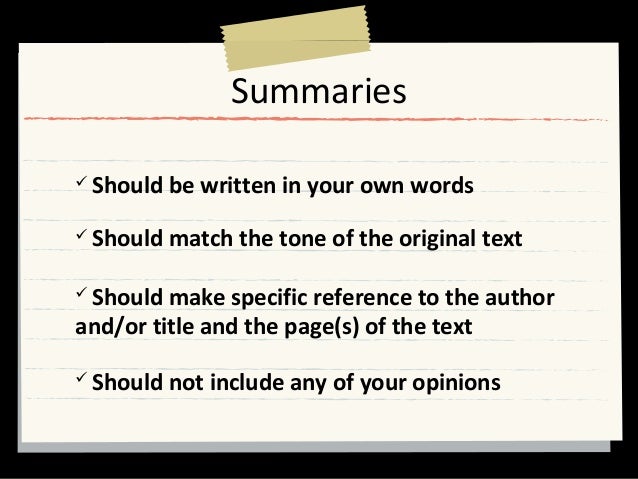 Summaries

✓ Should be written in your own words

✓ Should match the tone of the original text

✓ Should make specific reference to the author and/or title and the page(s) of the text

✓ Should not include any of your opinions